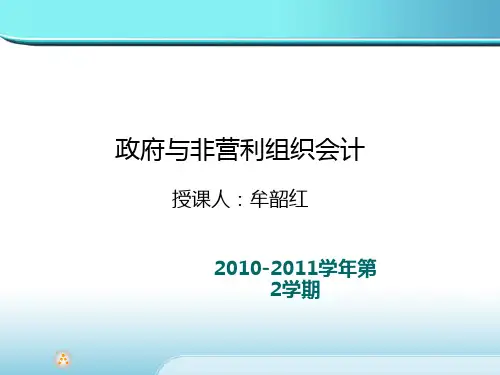 政府与非营利组织会计

授课人：牟韶红

2010-2011学年第2学期